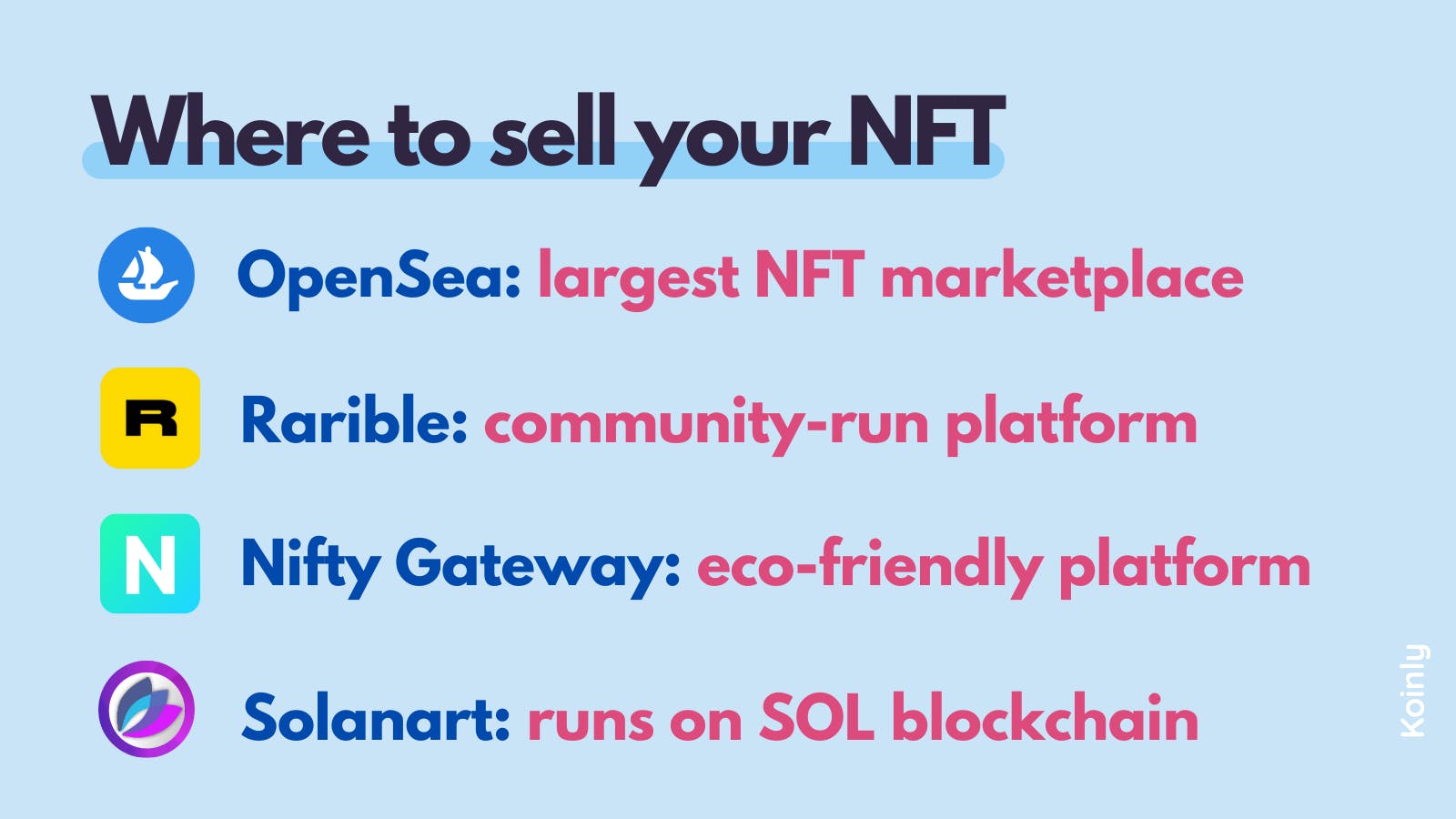 Where to sell your NFT

OpenSea: largest NFT marketplace

R

Rarible: community-run platform

N

Nifty Gateway: eco-friendly platform

Solanart: runs on SOL blockchain

Koinly